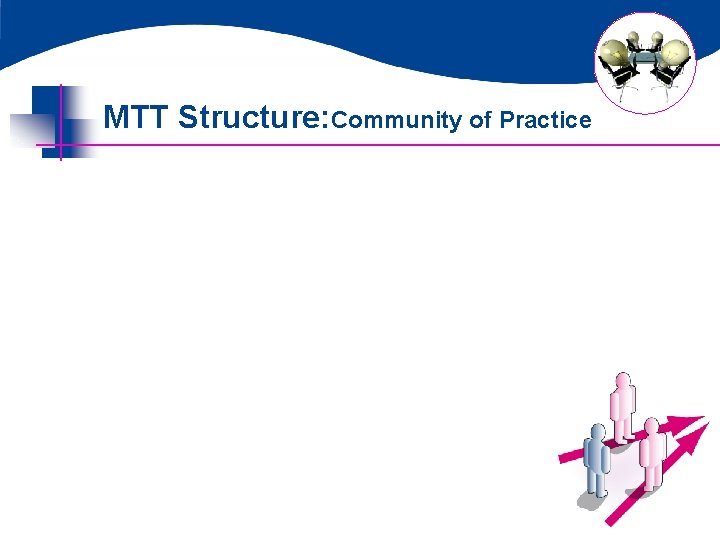 MTT Structure:Community of Practice